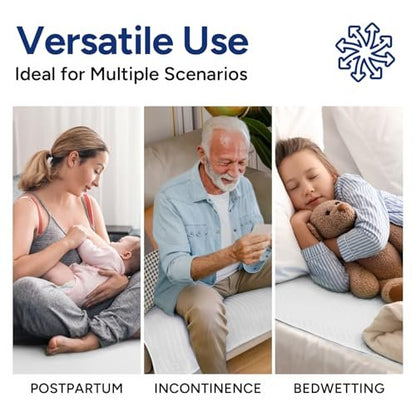 Versatile Use
Ideal for Multiple Scenarios

POSTPARTUM

INCONTINENCE

BEDWETTING